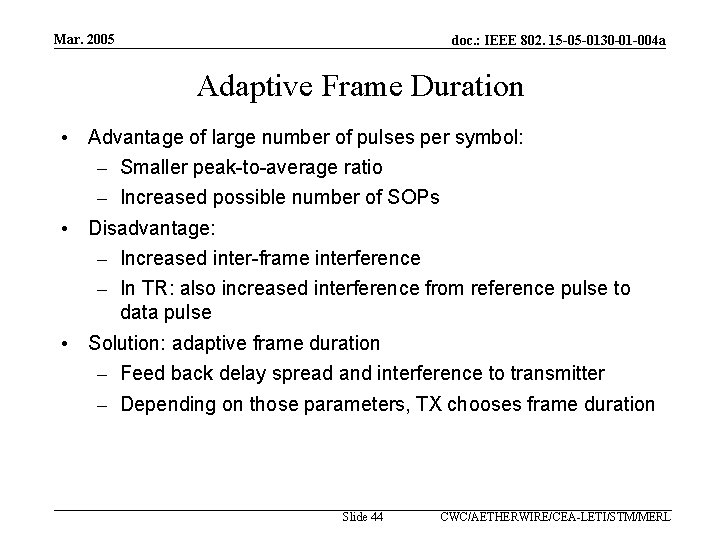 Mar. 2005

doc.: IEEE 802. 15-05-0130-01-004a

Adaptive Frame Duration

• Advantage of large number of pulses per symbol:
 – Smaller peak-to-average ratio
 – Increased possible number of SOPs
• Disadvantage:
 – Increased inter-frame interference
 – In TR: also increased interference from reference pulse to data pulse
• Solution: adaptive frame duration
 – Feed back delay spread and interference to transmitter
 – Depending on those parameters, TX chooses frame duration

Slide 44

CWC/AETHERWIRE/CEA-LETI/STM/MERL